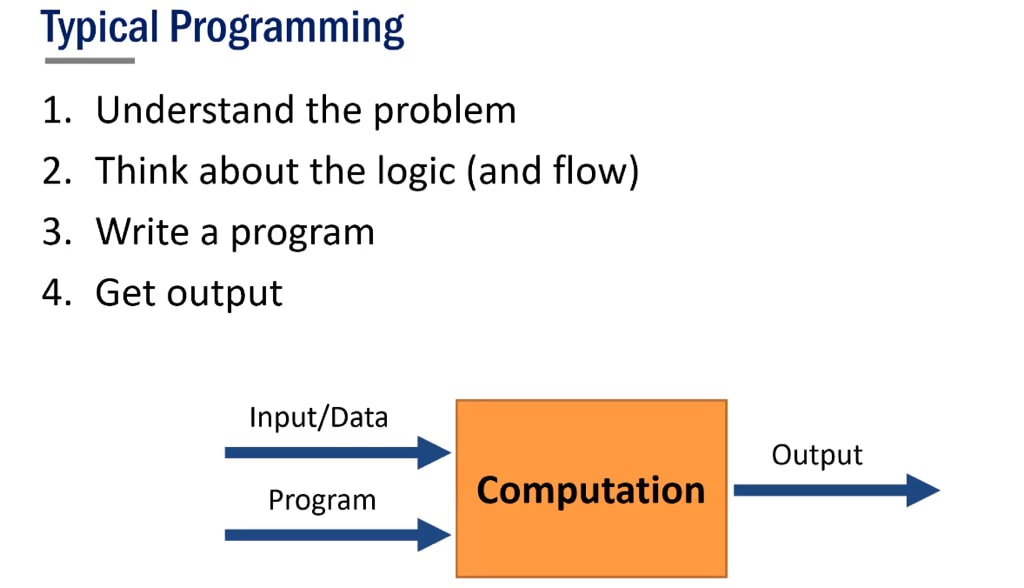 Typical Programming

1. Understand the problem
2. Think about the logic (and flow)
3. Write a program
4. Get output

Input/Data

Program

Computation

Output